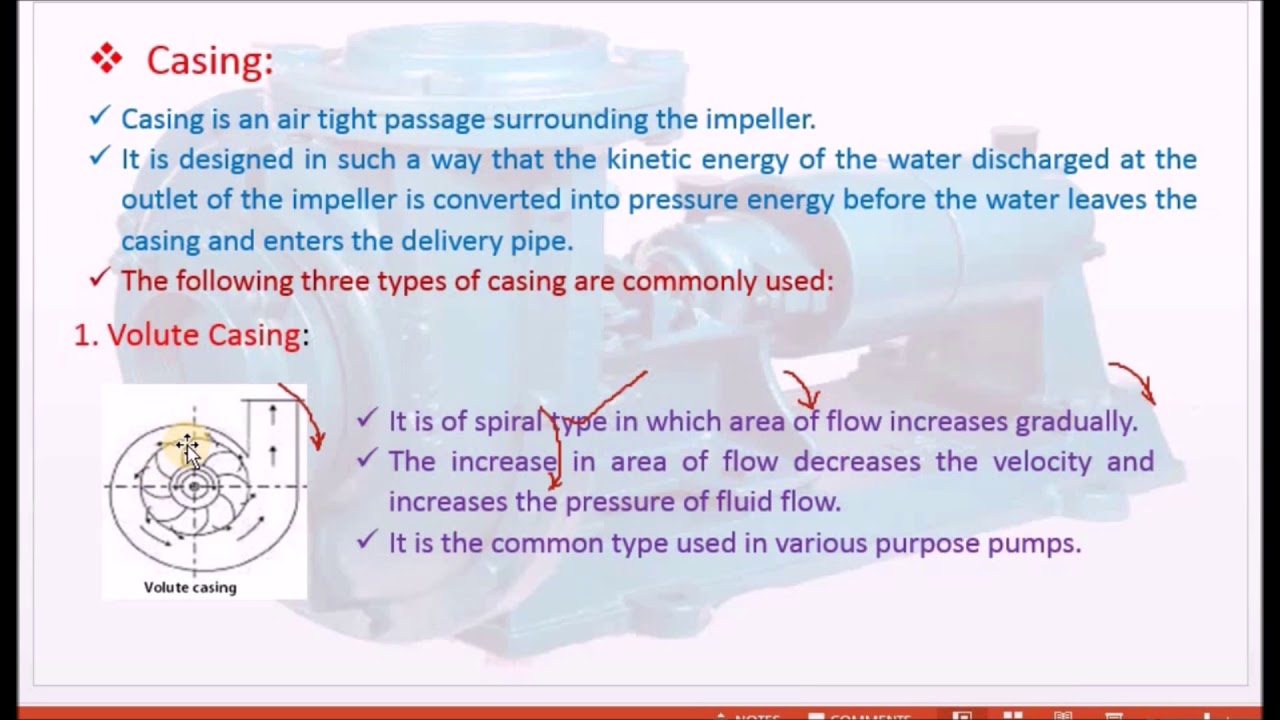 ❖ Casing:

✓ Casing is an air tight passage surrounding the impeller.

✓ It is designed in such a way that the kinetic energy of the water discharged at the outlet of the impeller is converted into pressure energy before the water leaves the casing and enters the delivery pipe.

✓ The following three types of casing are commonly used:

1. Volute Casing:

Volute casing

✓ It is of spiral type in which area of flow increases gradually.

✓ The increase in area of flow decreases the velocity and increases the pressure of fluid flow.

✓ It is the common type used in various purpose pumps.

NOTES COMMENTS